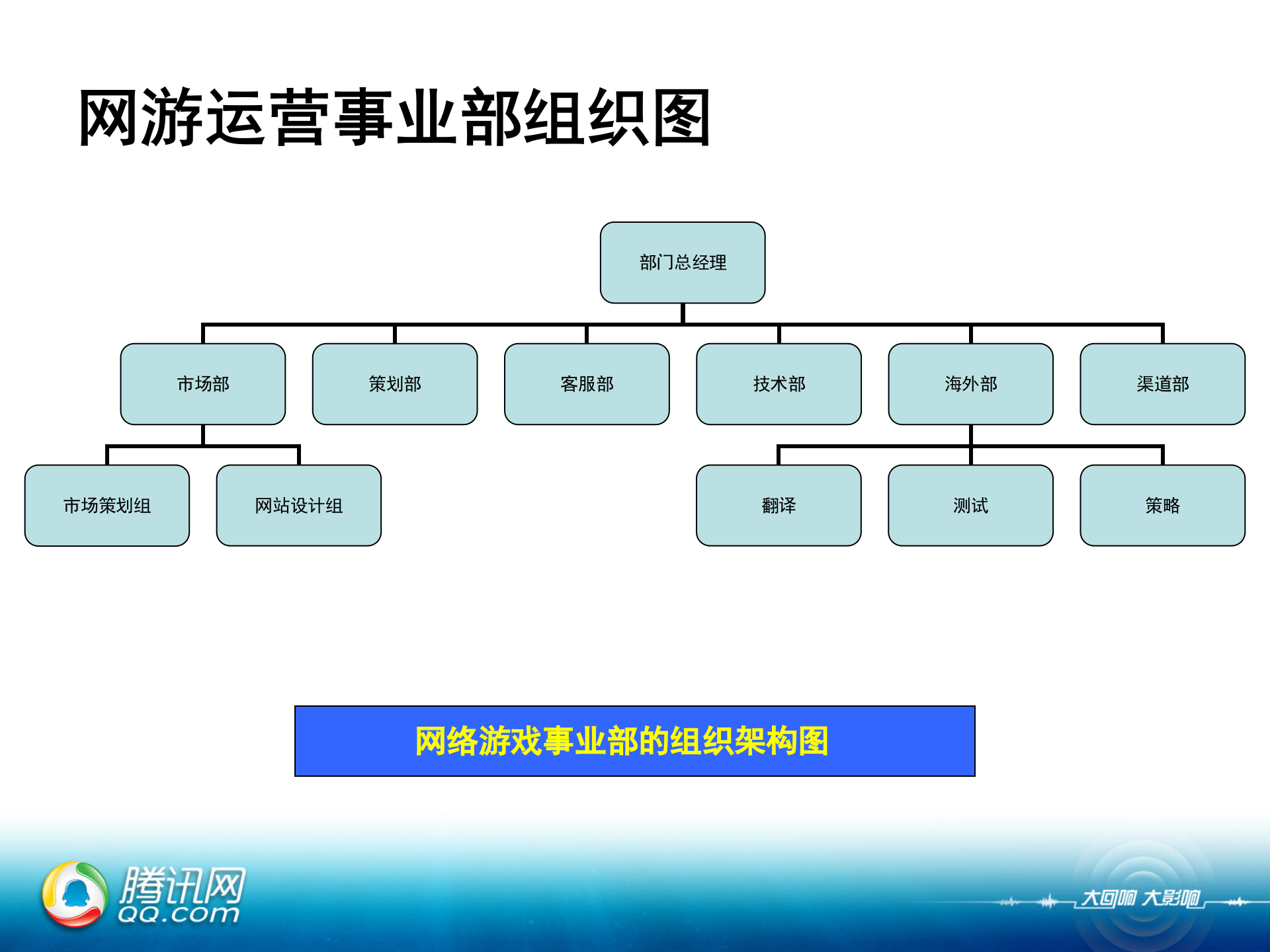 网游运营事业部组织图

部门总经理

市场部

策划部

客服部

技术部

海外部

渠道部

市场策划组

网站设计组

翻译

测试

策略

网络游戏事业部的组织架构图

腾讯网
QQ.com

大回响 大影响